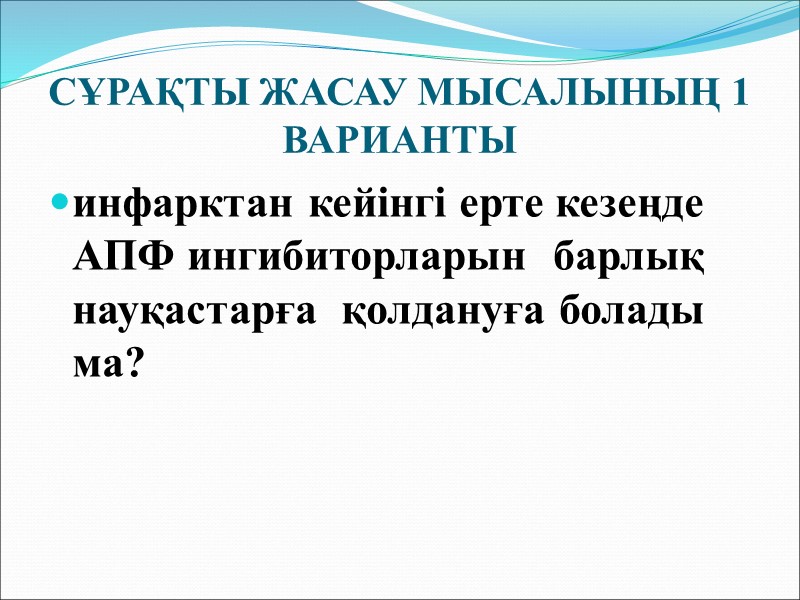 СҰРАҚТЫ ЖАСАУ МЫСАЛЫНЫҢ 1 ВАРИАНТЫ

инфарктан кейінгі ерте кезеңде АПФ ингибиторларын барлық науқастарға қолдануға болады ма?